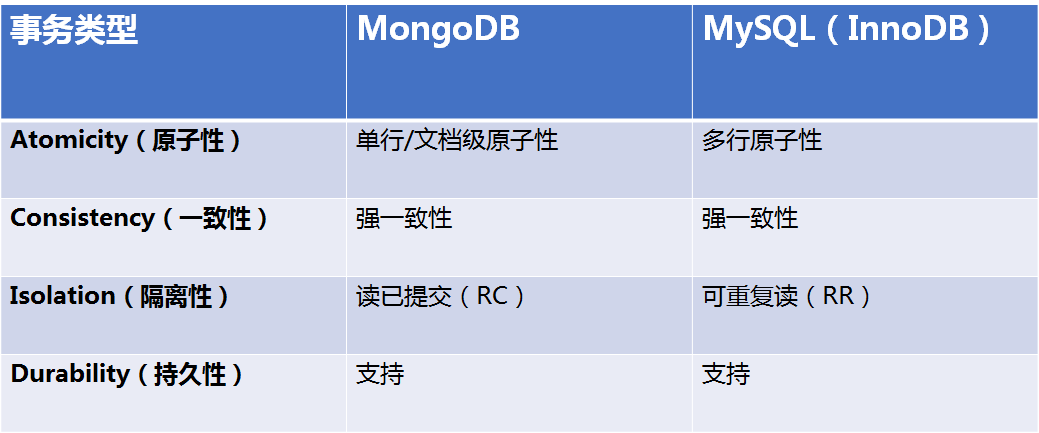 | 事务类型 | MongoDB | MySQL（InnoDB） |
|---|---|---|
| Atomicity（原子性） | 单行/文档级原子性 | 多行原子性 |
| Consistency（一致性） | 强一致性 | 强一致性 |
| Isolation（隔离性） | 读已提交（RC） | 可重复读（RR） |
| Durability（持久性） | 支持 | 支持 |